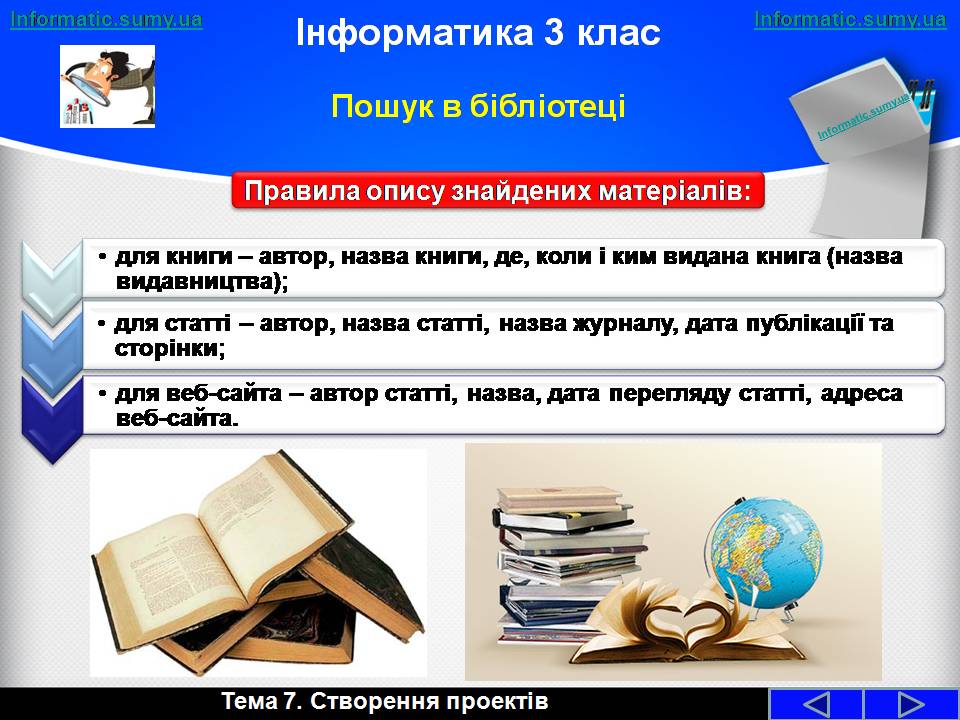 Informatic.sumy.ua

Інформатика 3 клас

Informatic.sumy.ua

Пошук в бібліотеці

Informatic.sumy.ua

Правила опису знайдених матеріалів:

• для книги – автор, назва книги, де, коли і ким видана книга (назва видавництва);

• для статті – автор, назва статті, назва журналу, дата публікації та сторінки;

• для веб-сайта – автор статті, назва, дата перегляду статті, адреса веб-сайта.

Тема 7. Створення проектів